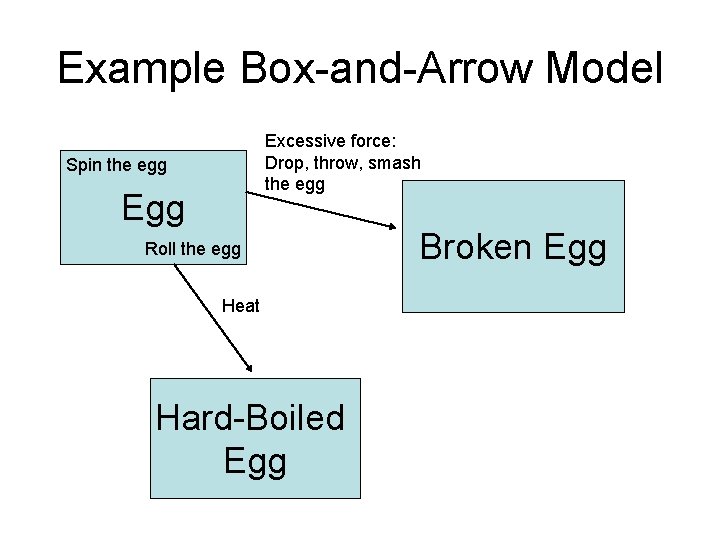 Example Box-and-Arrow Model

Spin the egg

Egg

Roll the egg

Excessive force: Drop, throw, smash the egg

Broken Egg

Heat

Hard-Boiled Egg